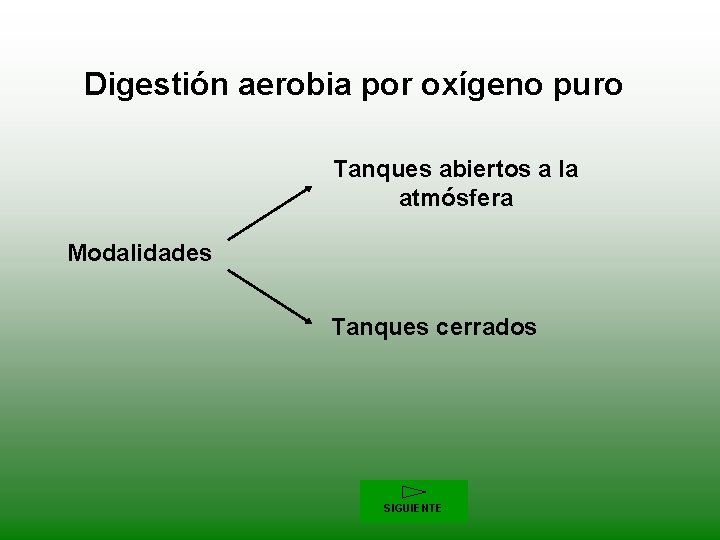 Digestión aerobia por oxígeno puro

Modalidades

Tanques abiertos a la atmósfera

Tanques cerrados

SIGUIENTE